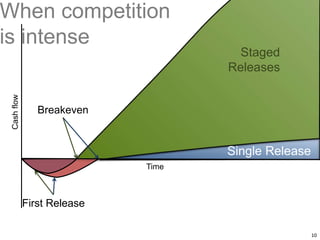 When competition is intense

Staged Releases

Cash flow

Breakeven

Single Release

Time

First Release

10